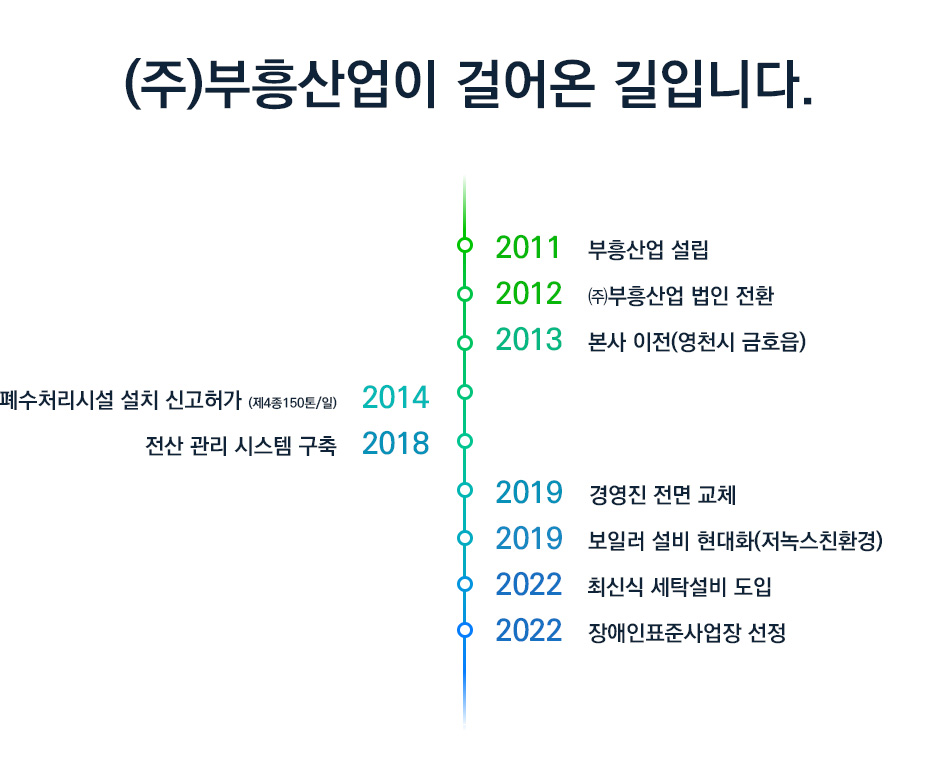 (주)부흥산업이 걸어온 길입니다.

2011 부흥산업 설립

2012 ㈜부흥산업 법인 전환

2013 본사 이전(영천시 금호읍)

폐수처리시설 설치 신고허가 (제4종150톤/일) 2014

전산 관리 시스템 구축 2018

2019 경영진 전면 교체

2019 보일러 설비 현대화(저녹스친환경)

2022 최신식 세탁설비 도입

2022 장애인표준사업장 선정